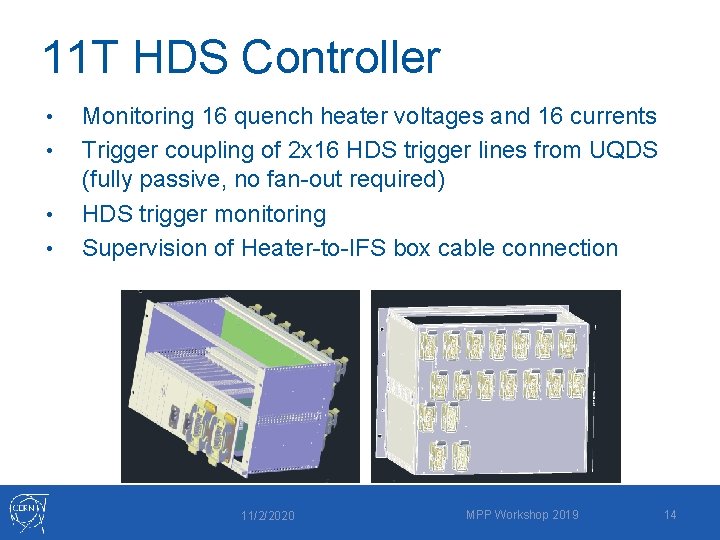 11T HDS Controller

• Monitoring 16 quench heater voltages and 16 currents
• Trigger coupling of 2x16 HDS trigger lines from UQDS (fully passive, no fan-out required)
• HDS trigger monitoring
• Supervision of Heater-to-IFS box cable connection

CERN

11/2/2020

MPP Workshop 2019

14